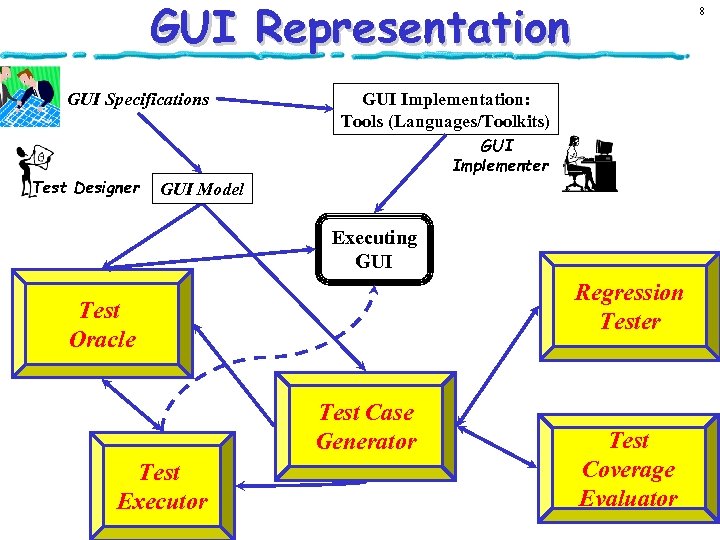 GUI Representation

8

GUI Specifications

GUI Implementation: Tools (Languages/Toolkits)

GUI Implementer

Test Designer

GUI Model

Executing GUI

Test Oracle

Regression Tester

Test Case Generator

Test Executor

Test Coverage Evaluator